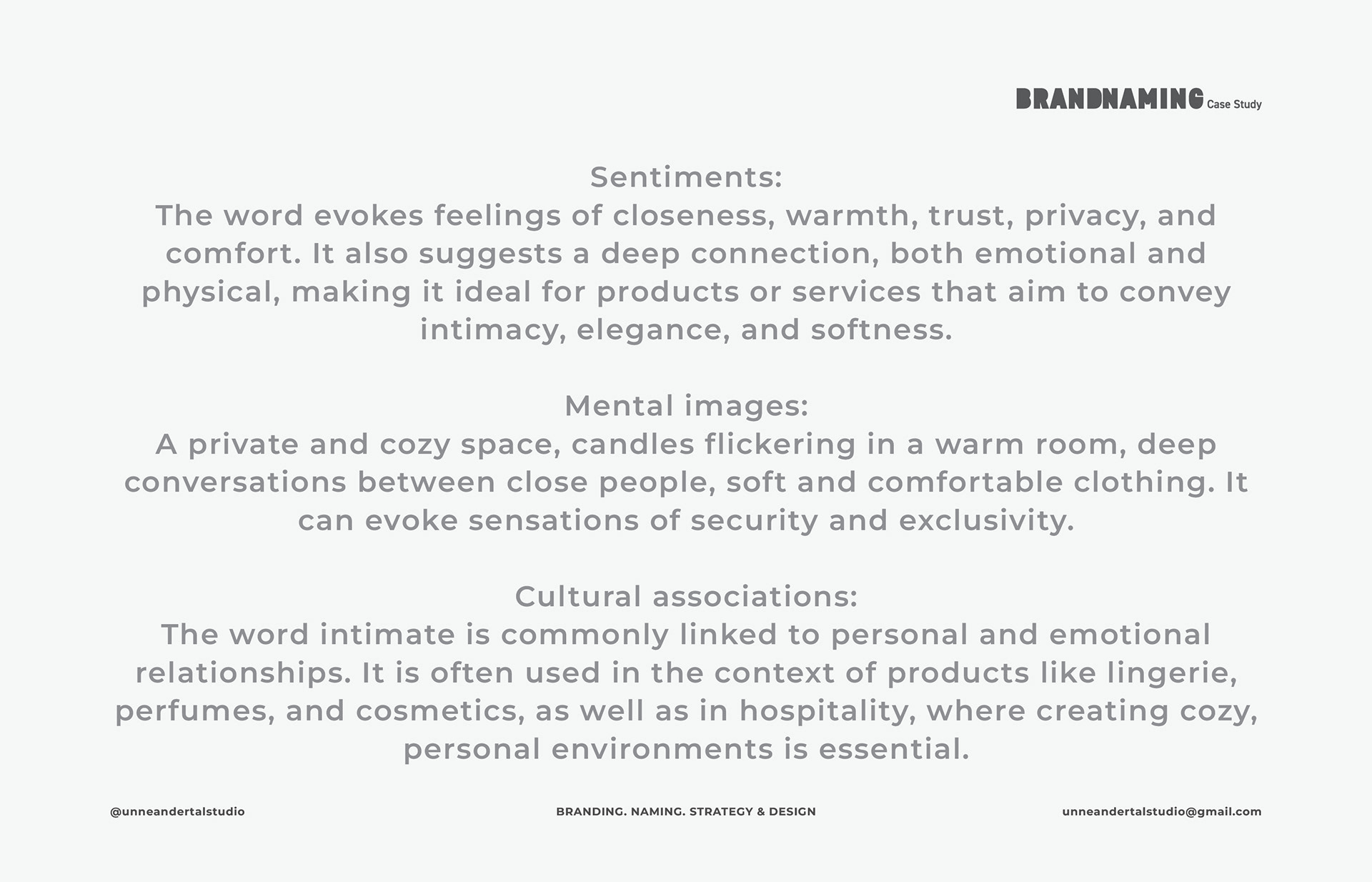 BRANDNAMING Case Study

Sentiments:
The word evokes feelings of closeness, warmth, trust, privacy, and comfort. It also suggests a deep connection, both emotional and physical, making it ideal for products or services that aim to convey intimacy, elegance, and softness.

Mental images:
A private and cozy space, candles flickering in a warm room, deep conversations between close people, soft and comfortable clothing. It can evoke sensations of security and exclusivity.

Cultural associations:
The word intimate is commonly linked to personal and emotional relationships. It is often used in the context of products like lingerie, perfumes, and cosmetics, as well as in hospitality, where creating cozy, personal environments is essential.

@unneandertalstudio

BRANDING. NAMING. STRATEGY & DESIGN

unneandertalstudio@gmail.com